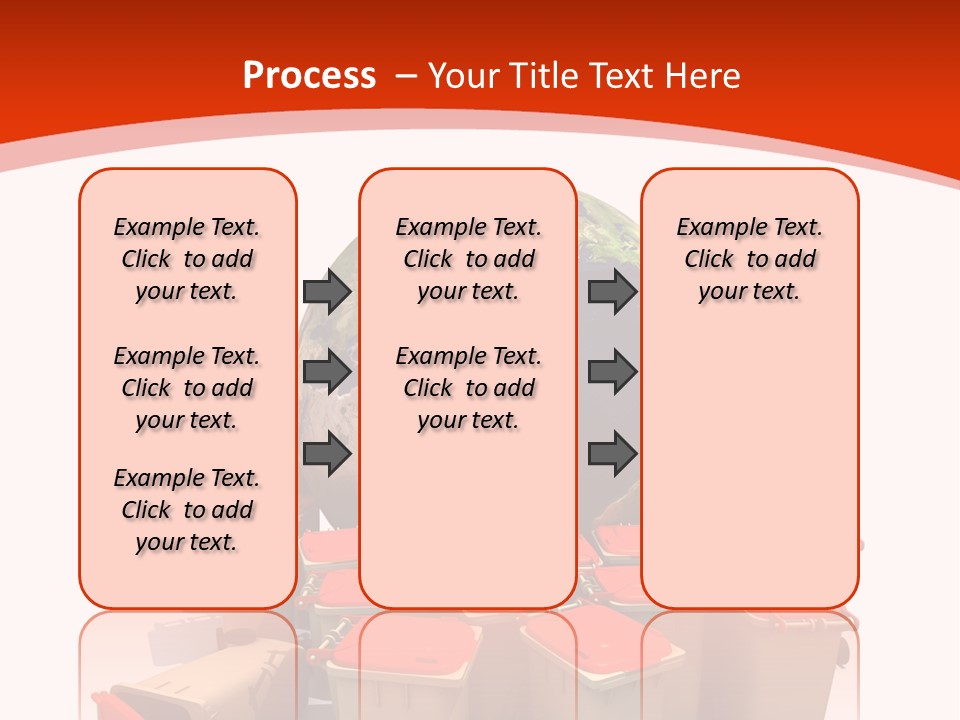 Process – Your Title Text Here

Example Text. Click to add your text.

Example Text. Click to add your text.

Example Text. Click to add your text.

Example Text. Click to add your text.

Example Text. Click to add your text.

Example Text. Click to add your text.